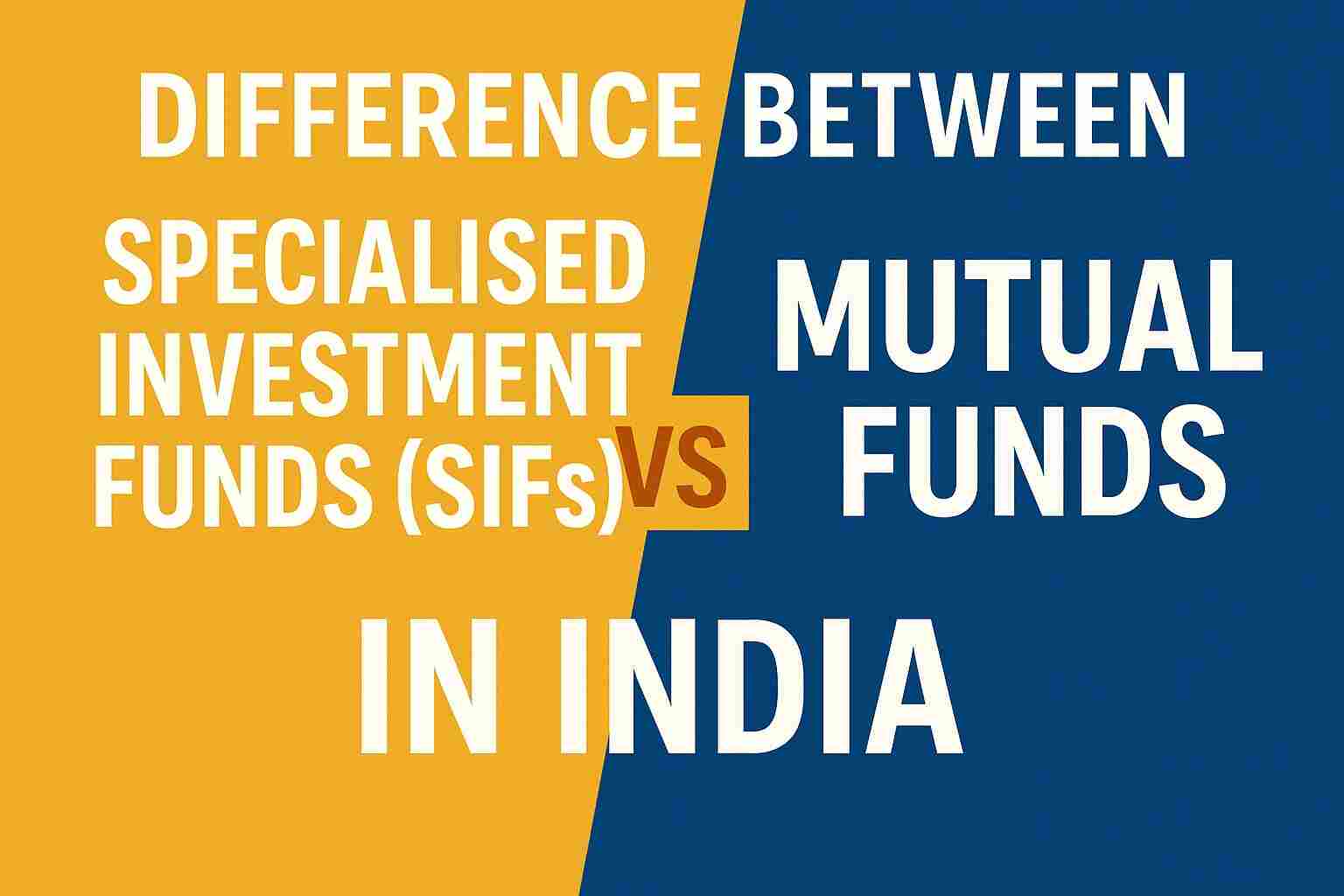 DIFFERENCE BETWEEN

SPECIALISED INVESTMENT FUNDS (SIFs)

VS

MUTUAL FUNDS

IN INDIA